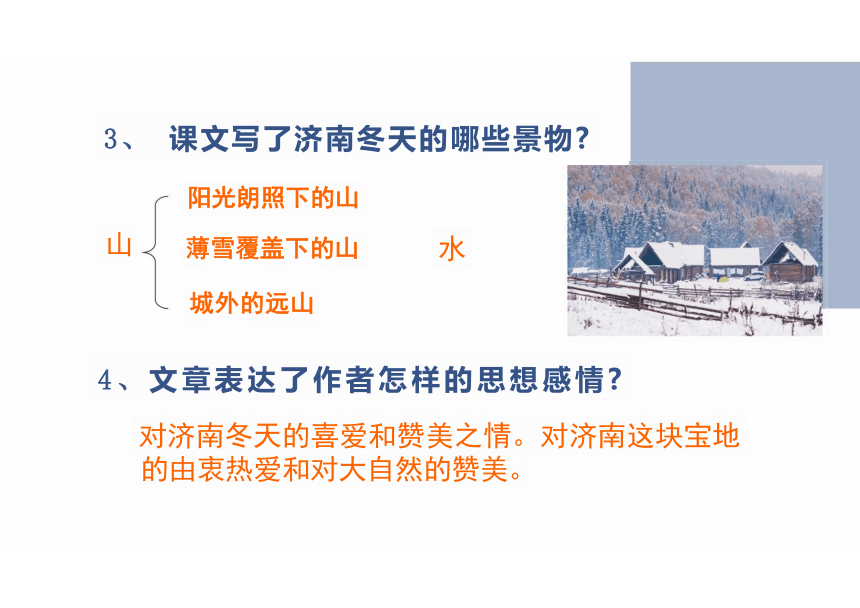 3、 课文写了济南冬天的哪些景物?

山
阳光朗照下的山
薄雪覆盖下的山
城外的远山

水

4、文章表达了作者怎样的思想感情?

对济南冬天的喜爱和赞美之情。对济南这块宝地的由衷热爱和对大自然的赞美。